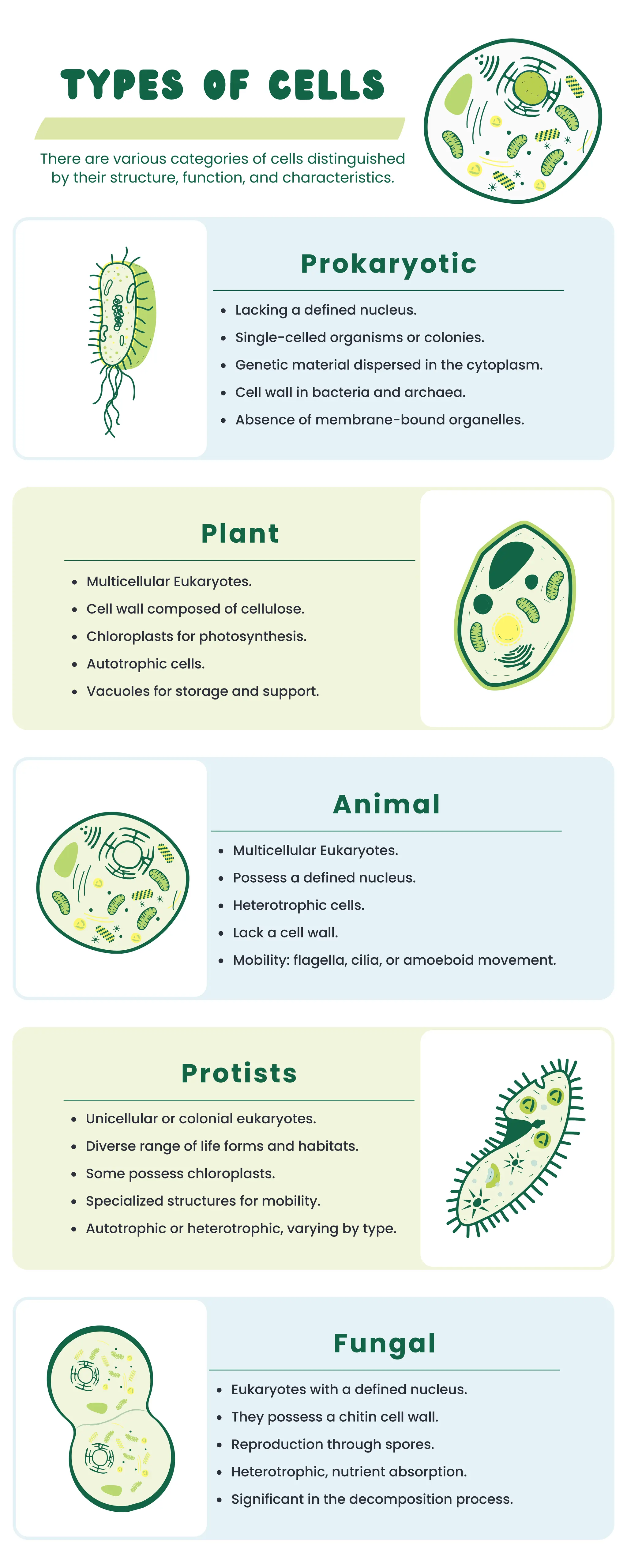 TYPES OF CELLS

There are various categories of cells distinguished by their structure, function, and characteristics.

Prokaryotic

- Lacking a defined nucleus.
- Single-celled organisms or colonies.
- Genetic material dispersed in the cytoplasm.
- Cell wall in bacteria and archaea.
- Absence of membrane-bound organelles.

Plant

- Multicellular Eukaryotes.
- Cell wall composed of cellulose.
- Chloroplasts for photosynthesis.
- Autotrophic cells.
- Vacuoles for storage and support.

Animal

- Multicellular Eukaryotes.
- Possess a defined nucleus.
- Heterotrophic cells.
- Lack a cell wall.
- Mobility: flagella, cilia, or amoeboid movement.

Protists

- Unicellular or colonial eukaryotes.
- Diverse range of life forms and habitats.
- Some possess chloroplasts.
- Specialized structures for mobility.
- Autotrophic or heterotrophic, varying by type.

Fungal

- Eukaryotes with a defined nucleus.
- They possess a chitin cell wall.
- Reproduction through spores.
- Heterotrophic, nutrient absorption.
- Significant in the decomposition process.